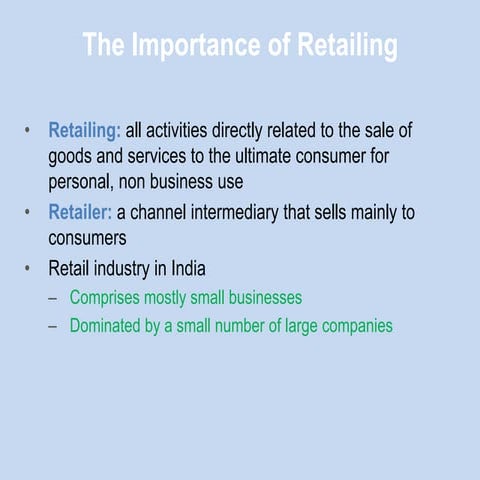 The Importance of Retailing

• Retailing: all activities directly related to the sale of goods and services to the ultimate consumer for personal, non business use
• Retailer: a channel intermediary that sells mainly to consumers
• Retail industry in India
– Comprises mostly small businesses
– Dominated by a small number of large companies